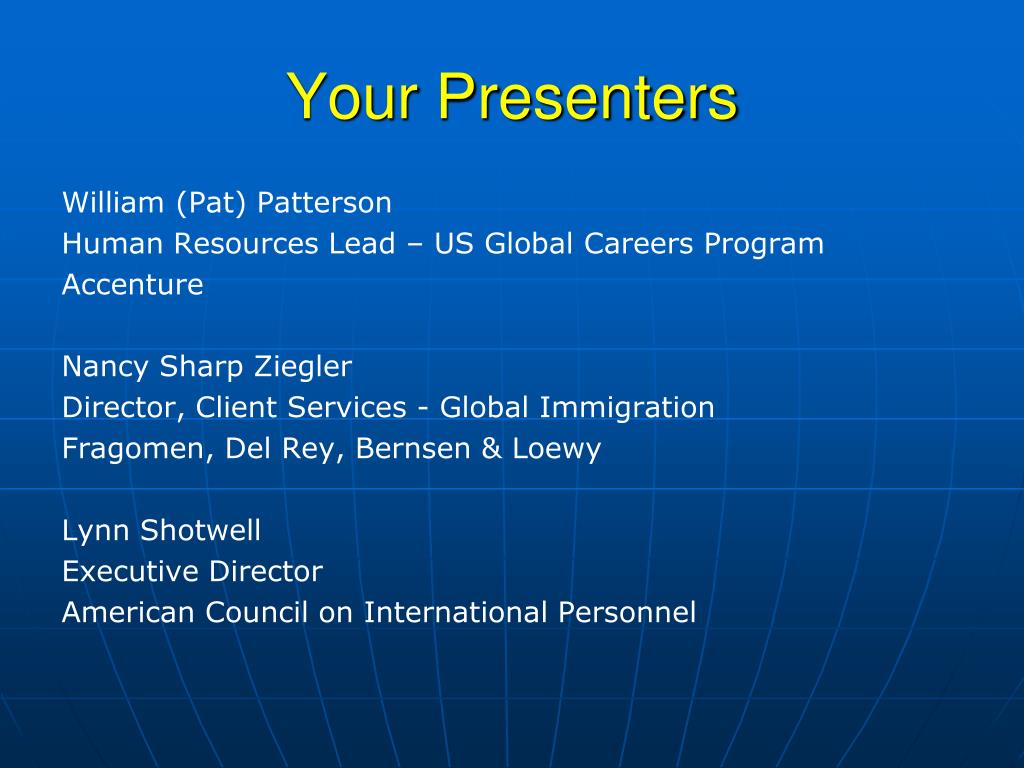 Your Presenters

William (Pat) Patterson
Human Resources Lead – US Global Careers Program
Accenture

Nancy Sharp Ziegler
Director, Client Services - Global Immigration
Fragomen, Del Rey, Bernsen & Loewy

Lynn Shotwell
Executive Director
American Council on International Personnel